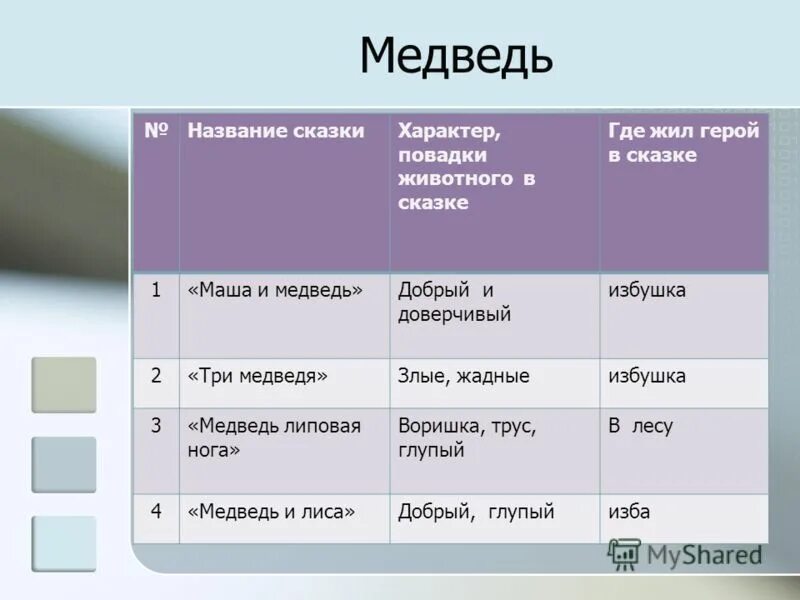 Медведь

| № | Название сказки | Характер, повадки животного в сказке | Где жил герой в сказке |
|---|---|---|---|
| 1 | «Маша и медведь» | Добрый и доверчивый | избушка |
| 2 | «Три медведя» | Злые, жадные | избушка |
| 3 | «Медведь липовая нога» | Воришка, трус, глупый | В лесу |
| 4 | «Медведь и лиса» | Добрый, глупый | изба |

MyShared